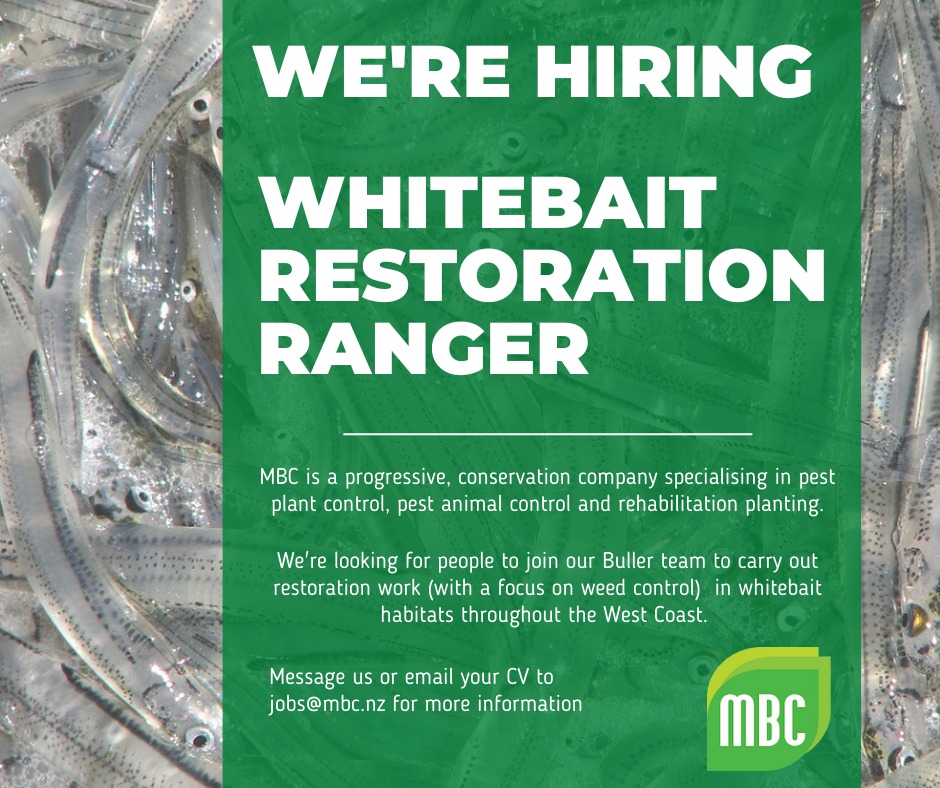 WE'RE HIRING

WHITEBAIT RESTORATION RANGER

MBC is a progressive, conservation company specialising in pest plant control, pest animal control and rehabilitation planting.

We're looking for people to join our Buller team to carry out restoration work (with a focus on weed control) in whitebait habitats throughout the West Coast.

Message us or email your CV to jobs@mbc.nz for more information

MBC